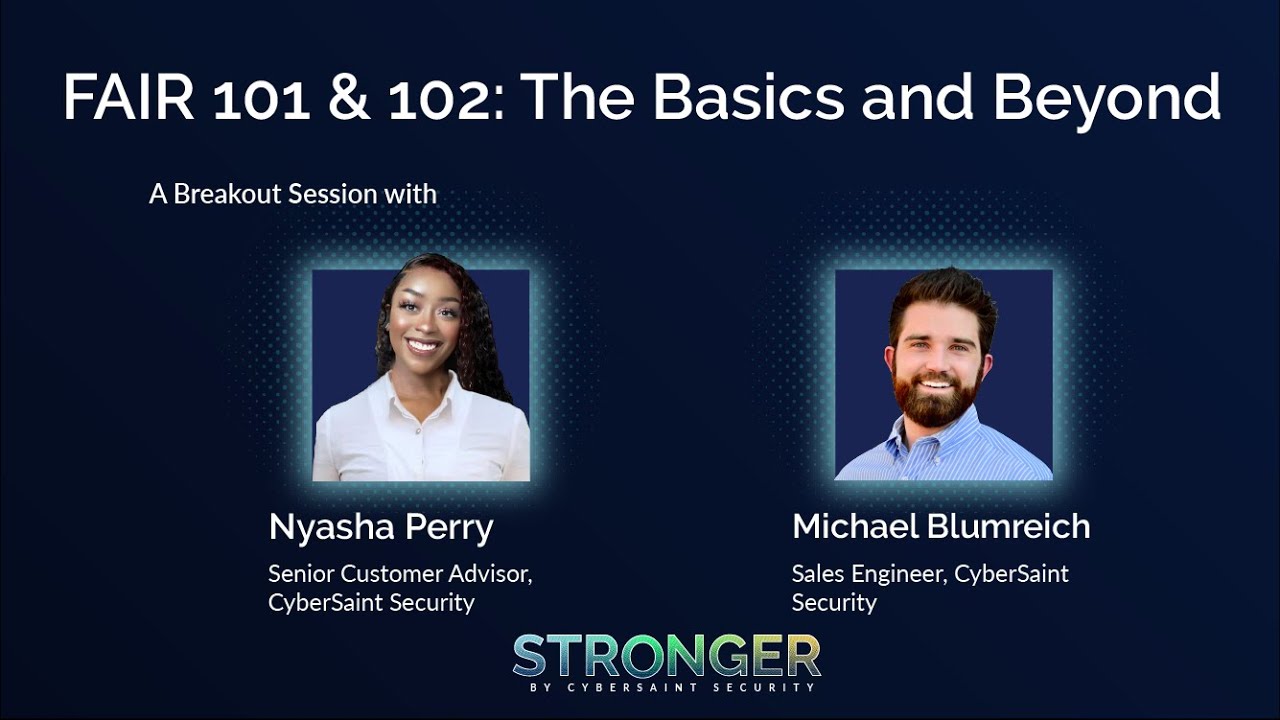 FAIR 101 & 102: The Basics and Beyond

A Breakout Session with

Nyasha Perry

Senior Customer Advisor, CyberSaint Security

Michael Blumreich

Sales Engineer, CyberSaint Security

STRONGER
BY CYBERSAINT SECURITY